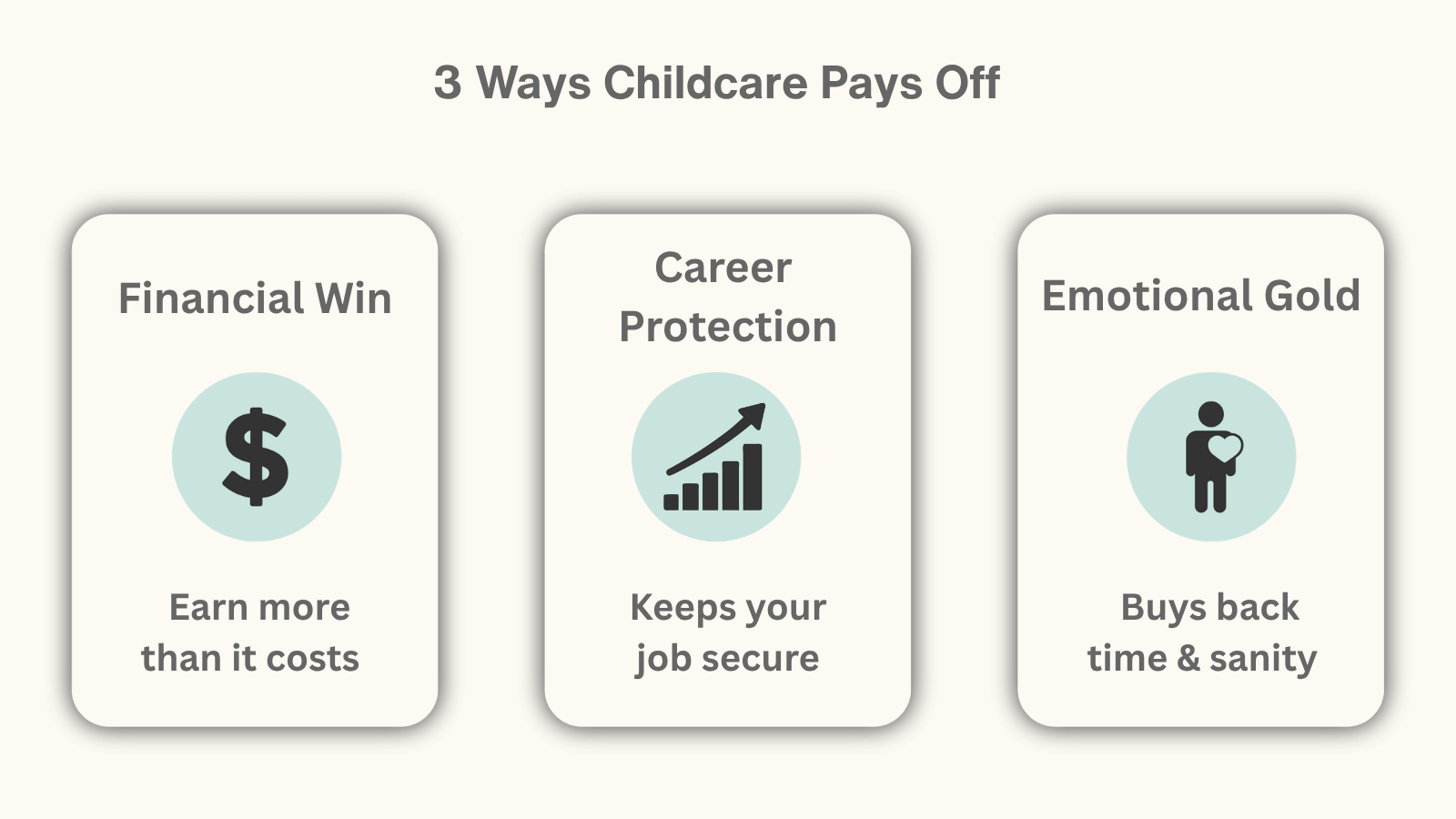 3 Ways Childcare Pays Off

Financial Win

$

Earn more than it costs

Career Protection

Keeps your job secure

Emotional Gold

Buys back time & sanity